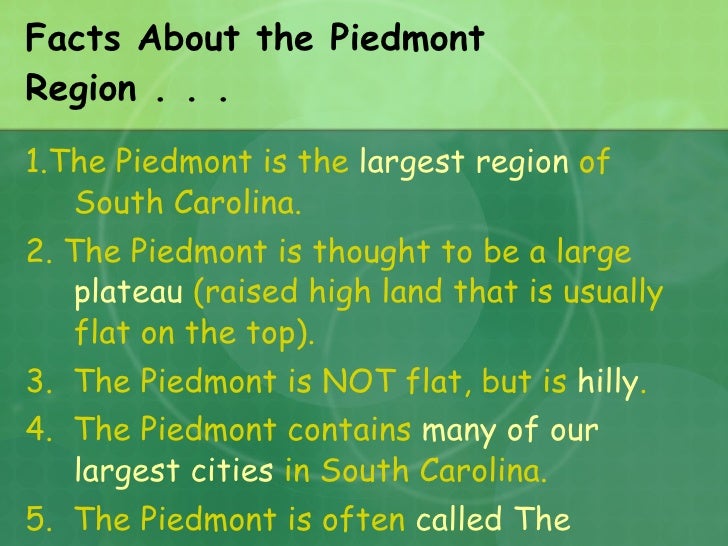 Facts About the Piedmont Region . . .

1.The Piedmont is the largest region of South Carolina.

2. The Piedmont is thought to be a large plateau (raised high land that is usually flat on the top).

3. The Piedmont is NOT flat, but is hilly.

4. The Piedmont contains many of our largest cities in South Carolina.

5. The Piedmont is often called The